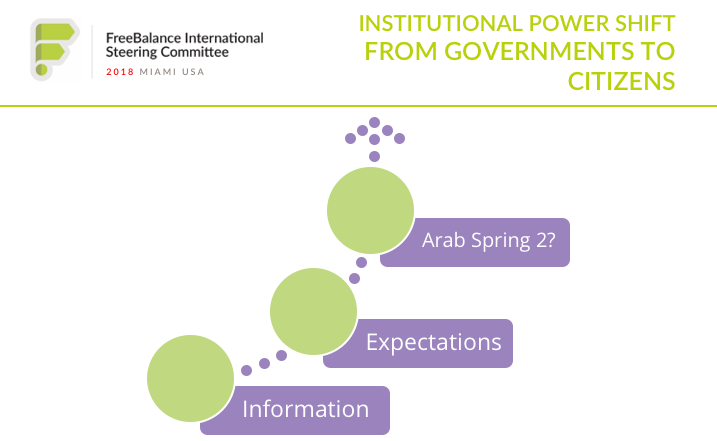 FreeBalance International Steering Committee
2018 MIAMI USA

INSTITUTIONAL POWER SHIFT FROM GOVERNMENTS TO CITIZENS

Arab Spring 2?

Expectations

Information